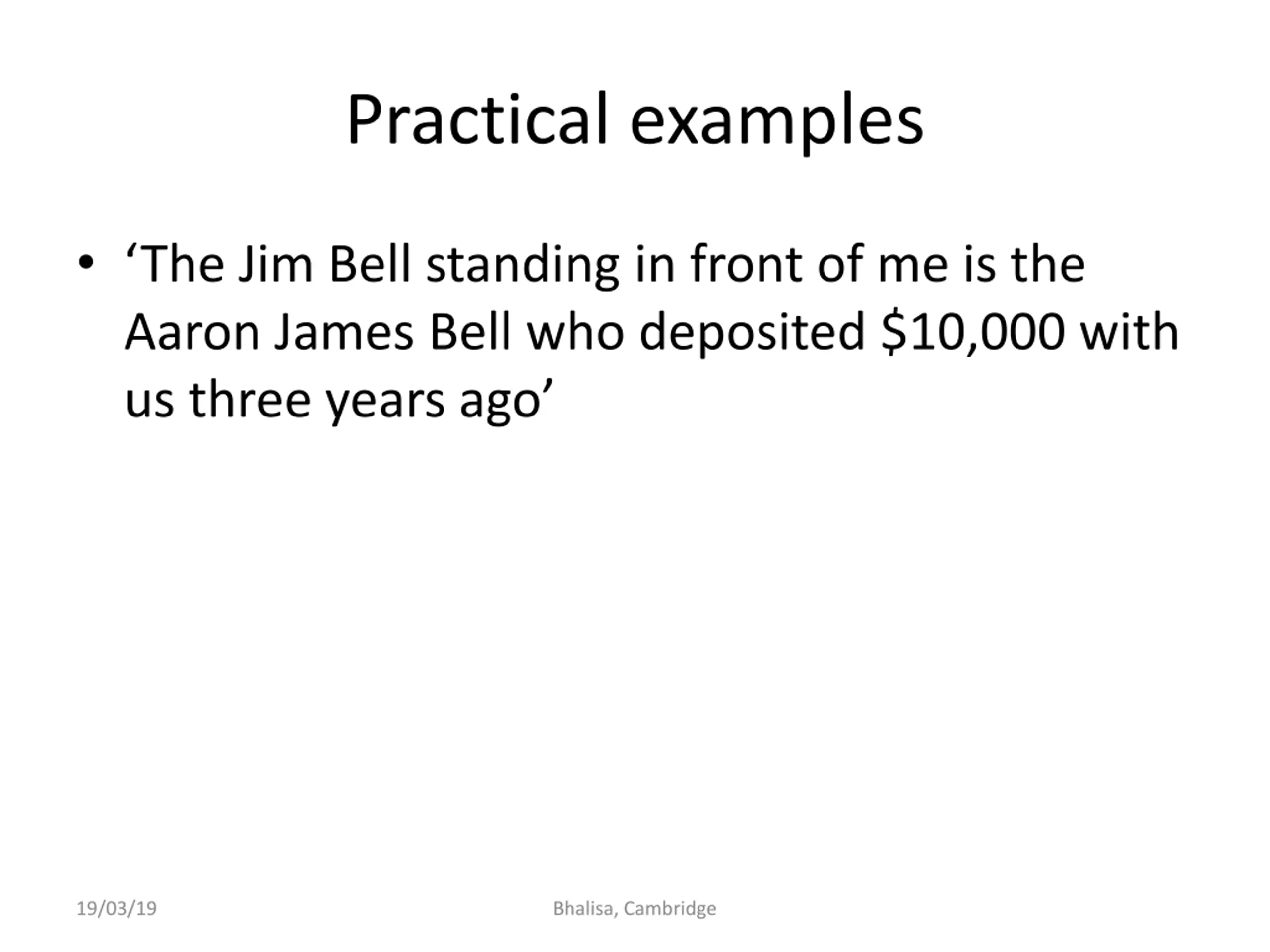 Practical examples

• ‘The Jim Bell standing in front of me is the Aaron James Bell who deposited \$10,000 with us three years ago’

19/03/19

Bhalisa, Cambridge